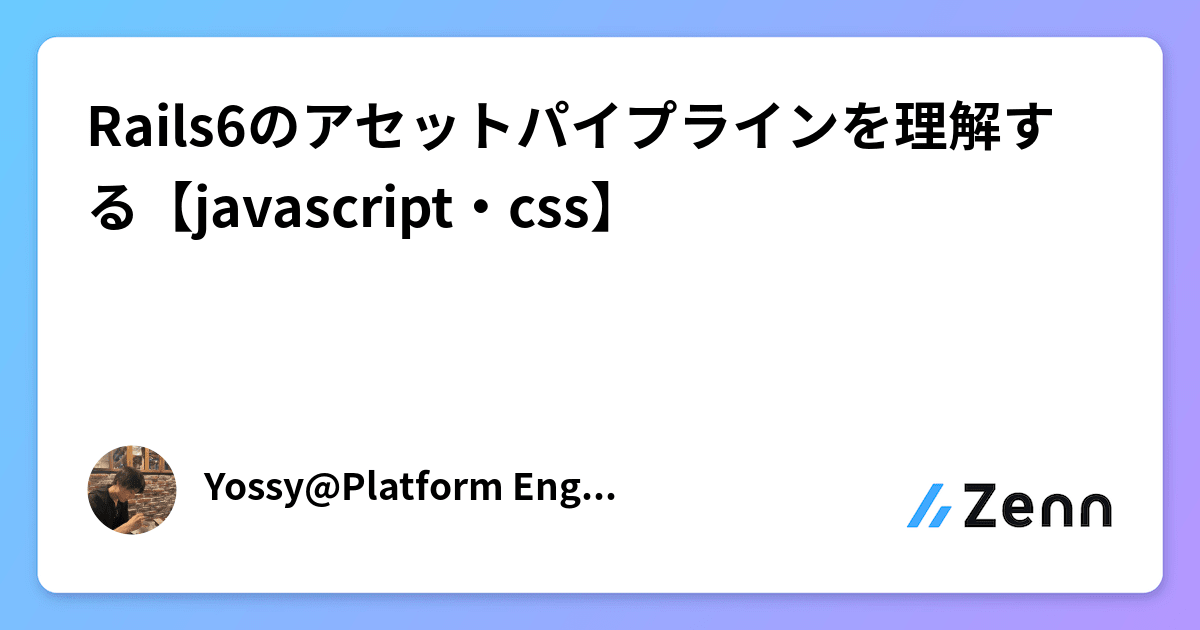 Rails6のアセットパイプラインを理解する【javascript・css】

Yossy@Platform Eng...

Zenn